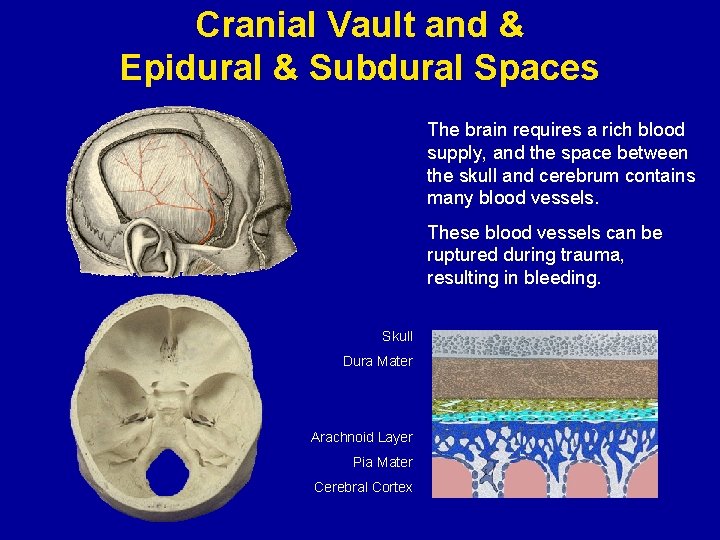 Cranial Vault and &
Epidural & Subdural Spaces

The brain requires a rich blood supply, and the space between the skull and cerebrum contains many blood vessels.

These blood vessels can be ruptured during trauma, resulting in bleeding.

Skull
Dura Mater
Arachnoid Layer
Pia Mater
Cerebral Cortex